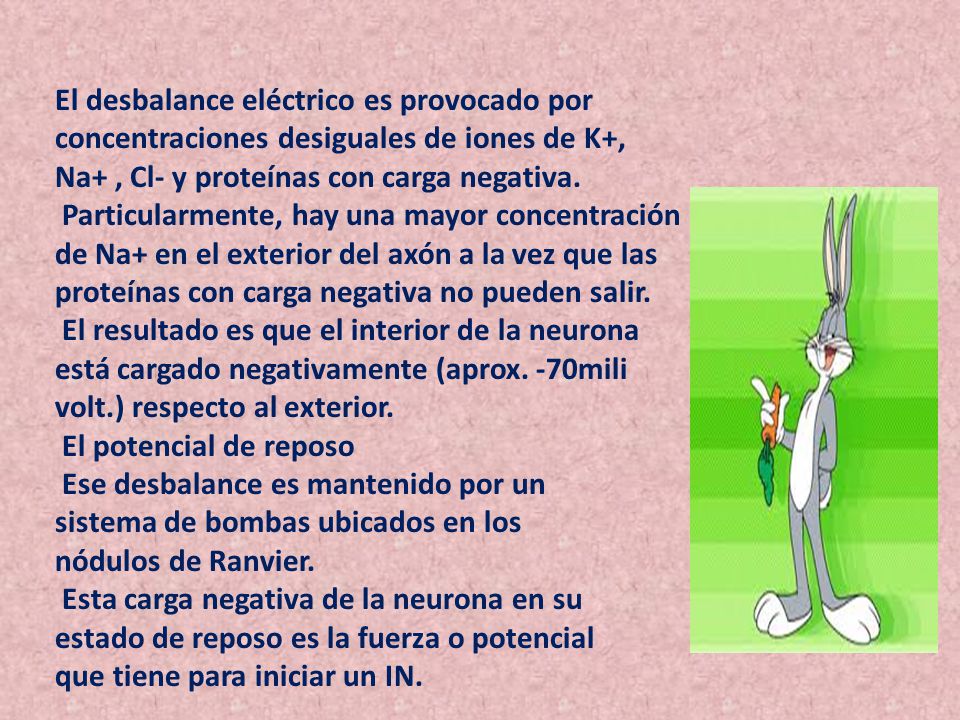 El desbalance eléctrico es provocado por concentraciones desiguales de iones de K+, Na+ , Cl- y proteínas con carga negativa.
Particularmente, hay una mayor concentración de Na+ en el exterior del axón a la vez que las proteínas con carga negativa no pueden salir.
El resultado es que el interior de la neurona está cargado negativamente (aprox. -70mili volt.) respecto al exterior.
El potencial de reposo
Ese desbalance es mantenido por un sistema de bombas ubicados en los nódulos de Ranvier.
Esta carga negativa de la neurona en su estado de reposo es la fuerza o potencial que tiene para iniciar un IN.